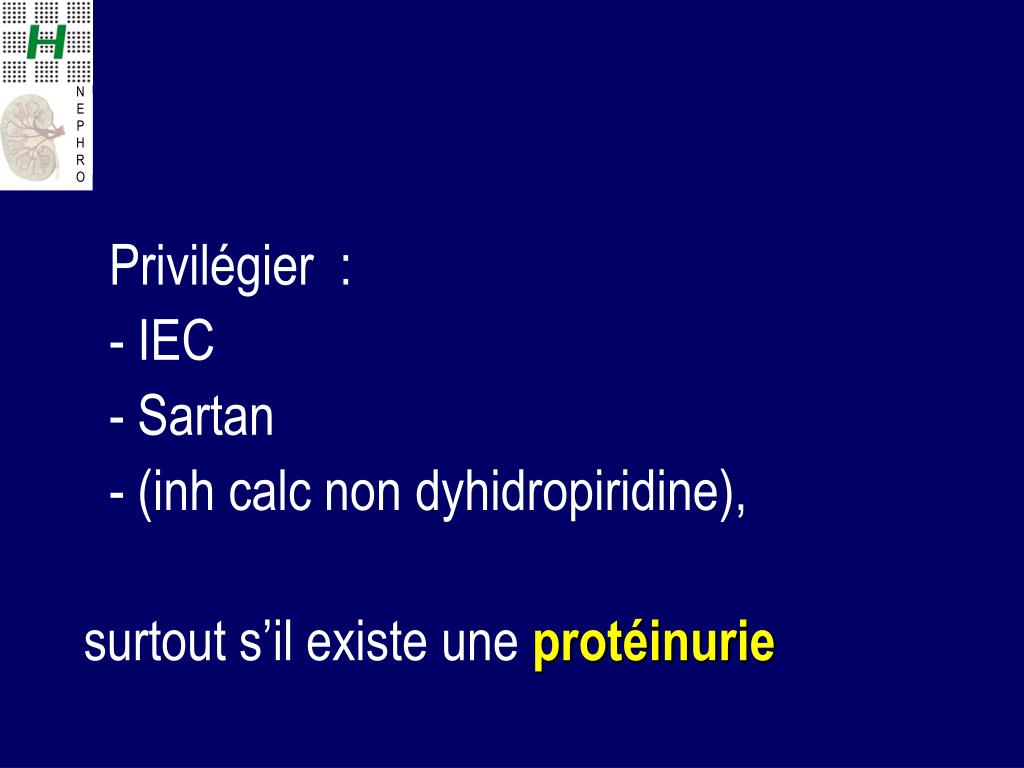 H

N
E
P
H
R
O

Privilégier :
- IEC
- Sartan
- (inh calc non dyhidropiridine),

surtout s’il existe une protéinurie